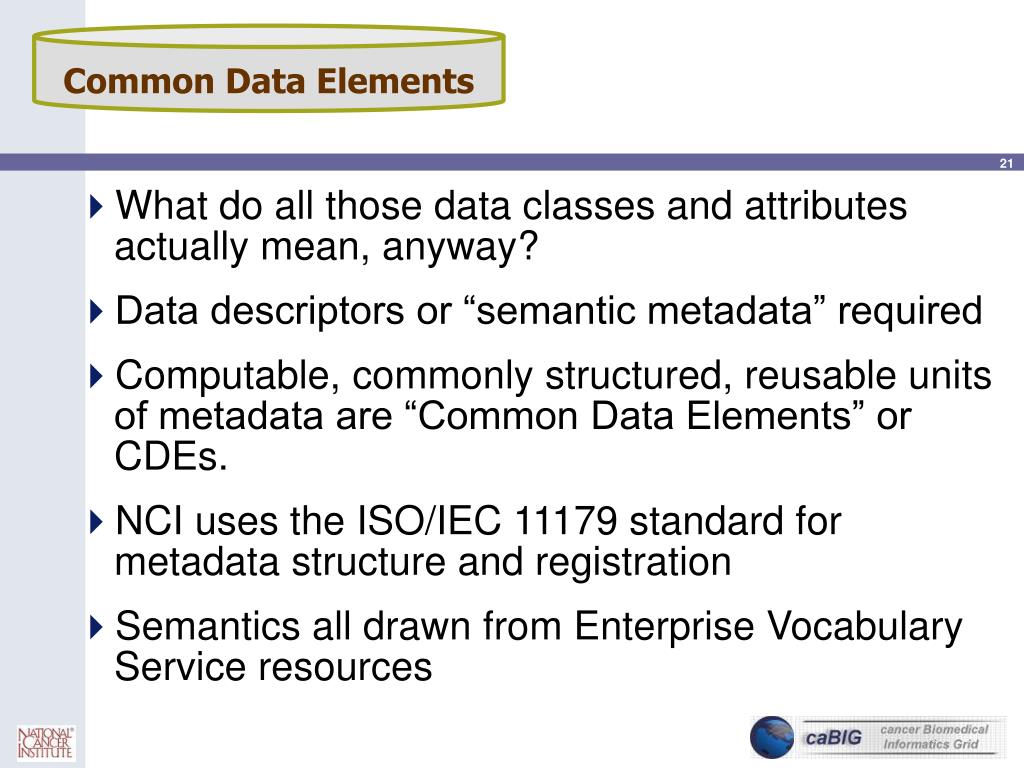 Common Data Elements

21

What do all those data classes and attributes actually mean, anyway?

Data descriptors or “semantic metadata” required

Computable, commonly structured, reusable units of metadata are “Common Data Elements” or CDEs.

NCI uses the ISO/IEC 11179 standard for metadata structure and registration

Semantics all drawn from Enterprise Vocabulary Service resources

NATIONAL CANCER INSTITUTE

caBIG cancer Biomedical Informatics Grid